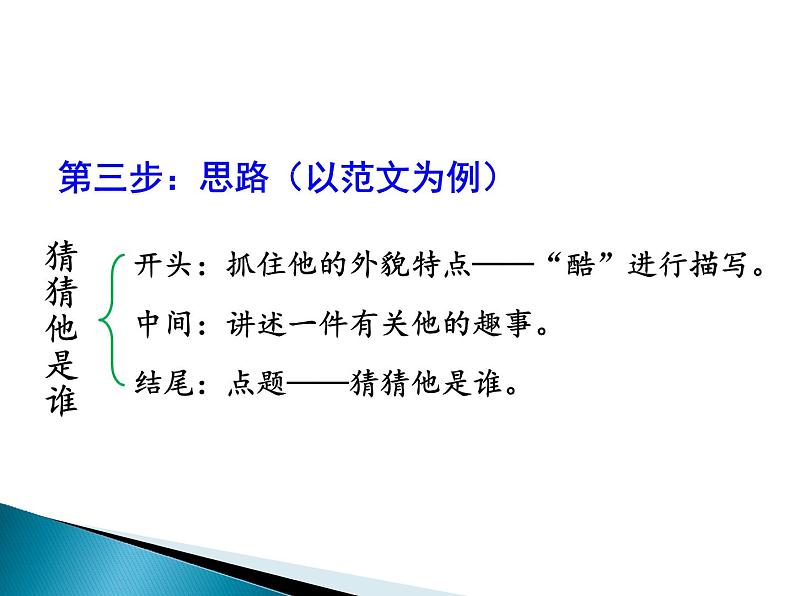 第三步：思路（以范文为例）

猜猜他是谁

开头：抓住他的外貌特点——“酷”进行描写。

中间：讲述一件有关他的趣事。

结尾：点题——猜猜他是谁。